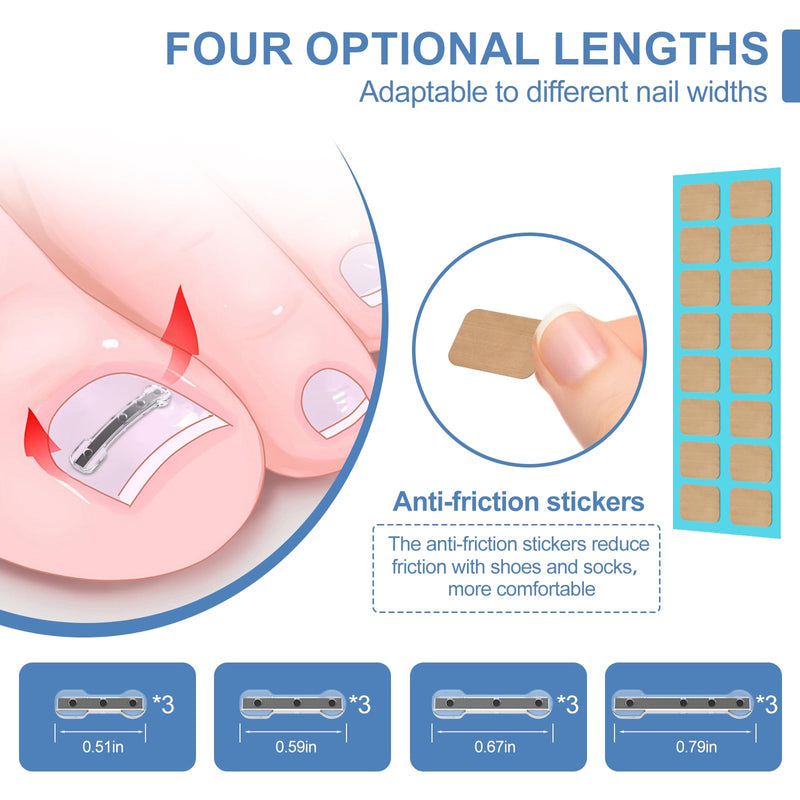 FOUR OPTIONAL LENGTHS
Adaptable to different nail widths

Anti-friction stickers

The anti-friction stickers reduce friction with shoes and socks, more comfortable

*3
0.51in

*3
0.59in

*3
0.67in

*3
0.79in